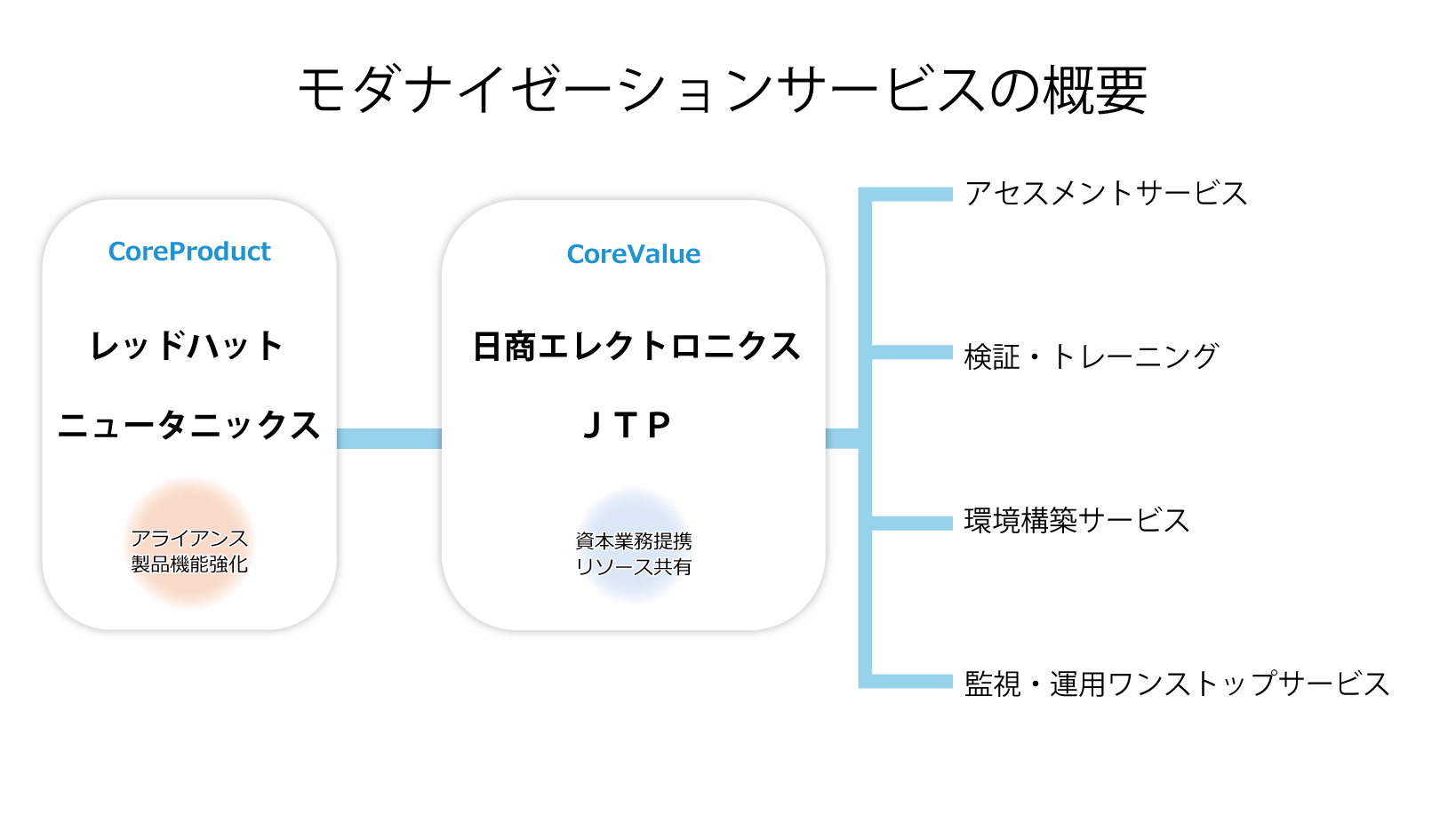 モダナイゼーションサービスの概要

CoreProduct

レッドハット

ニュータニックス

アライアンス
製品機能強化

CoreValue

日商エレクトロニクス

ＪＴＰ

資本業務提携
リソース共有

アセスメントサービス

検証・トレーニング

環境構築サービス

監視・運用ワンストップサービス